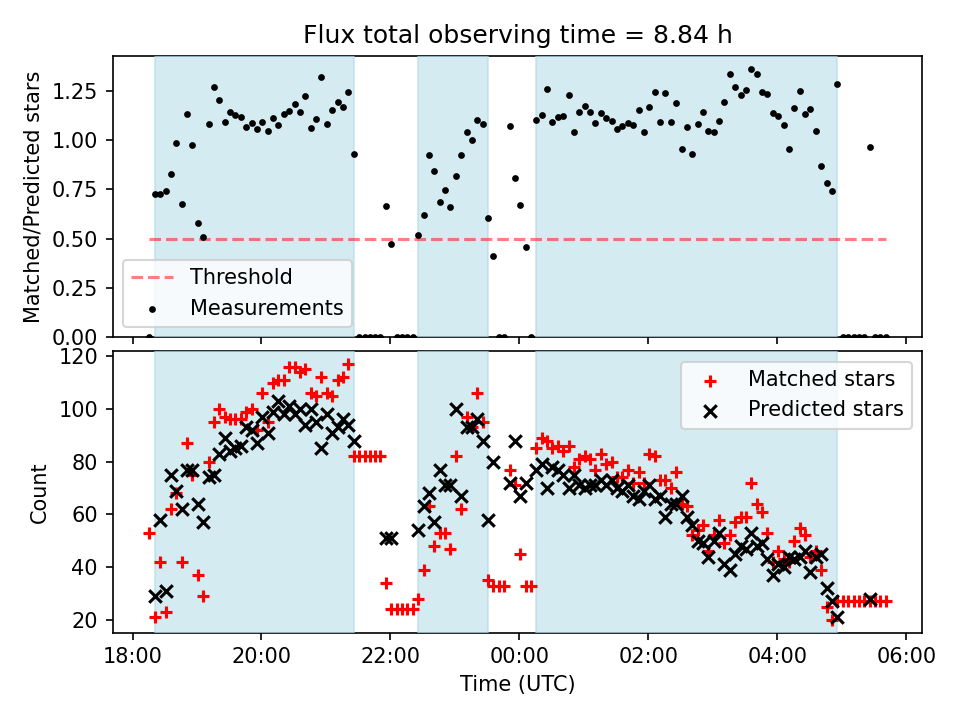 Flux total observing time = 8.84 h

Matched/Predicted stars

1.25
1.00
0.75
0.50
0.25
0.00

Threshold
Measurements

Count

120
100
80
60
40
20

Matched stars
Predicted stars

18:00 20:00 22:00 00:00 02:00 04:00 06:00

Time (UTC)